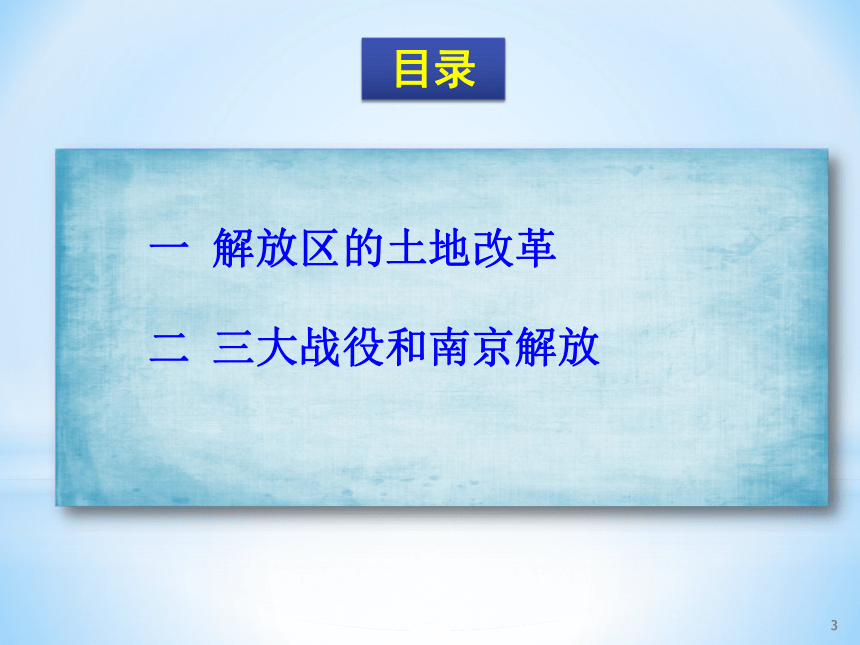 目录

一 解放区的土地改革

二 三大战役和南京解放

3